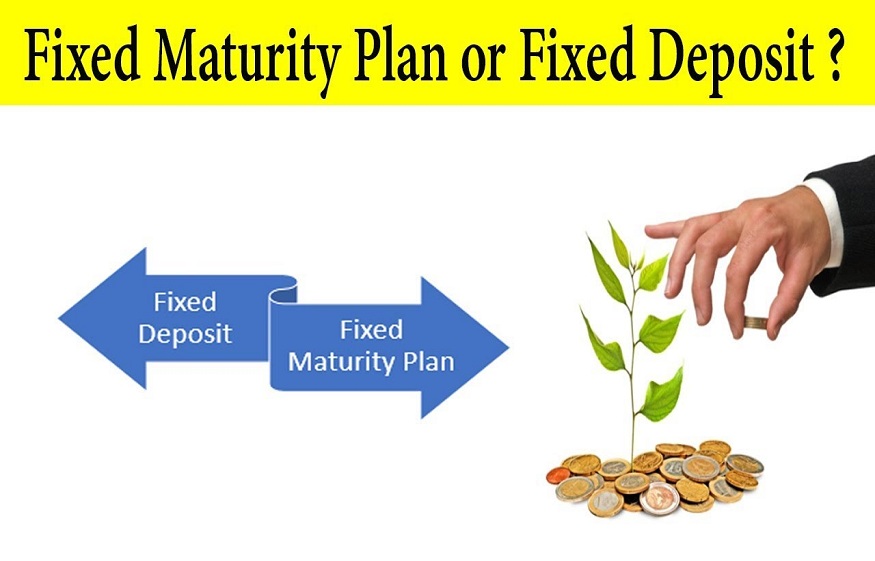 Fixed Maturity Plan or Fixed Deposit ?

Fixed Deposit

Fixed Maturity Plan